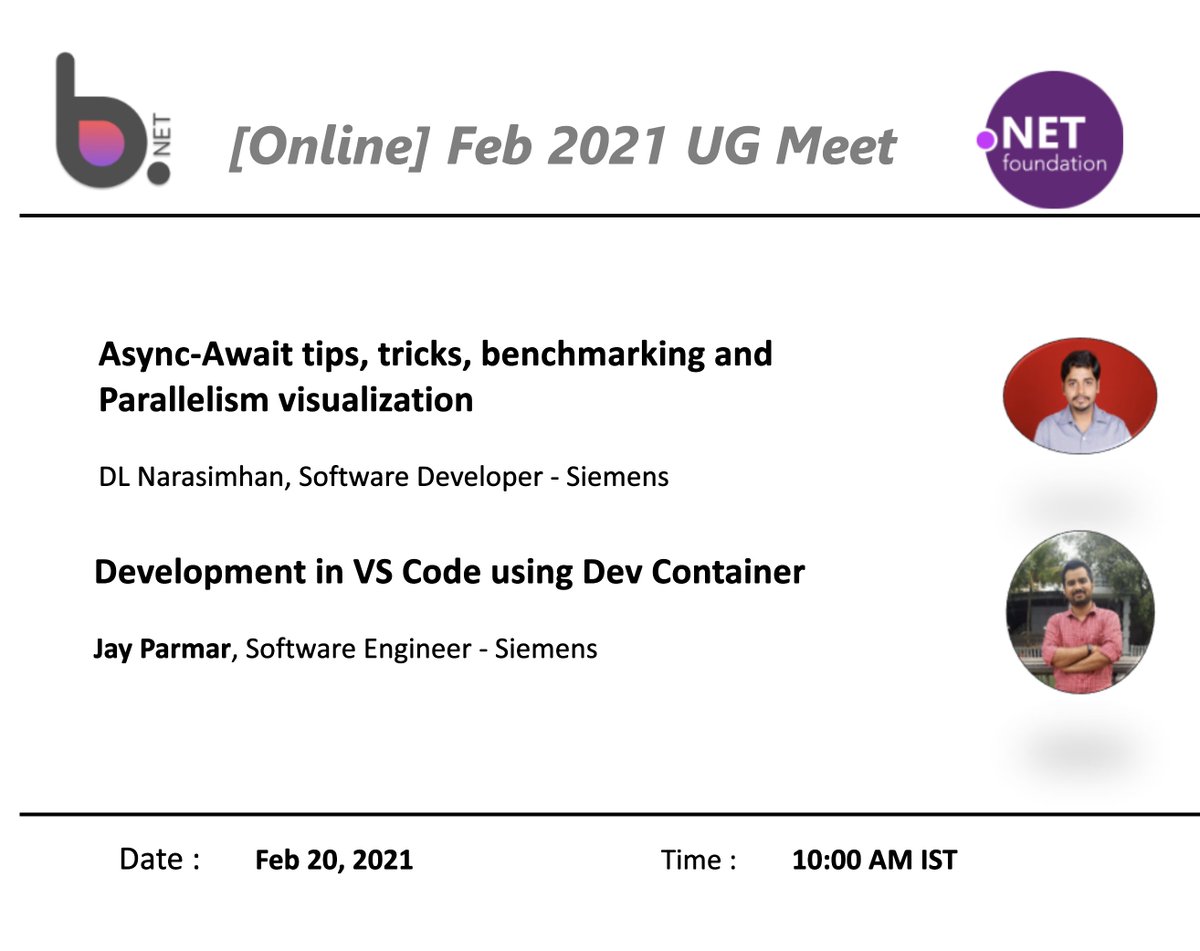 b. NET

[Online] Feb 2021 UG Meet

.NET foundation

Async-Await tips, tricks, benchmarking and Parallelism visualization

DL Narasimhan, Software Developer - Siemens

Development in VS Code using Dev Container

Jay Parmar, Software Engineer - Siemens

Date : Feb 20, 2021 Time : 10:00 AM IST